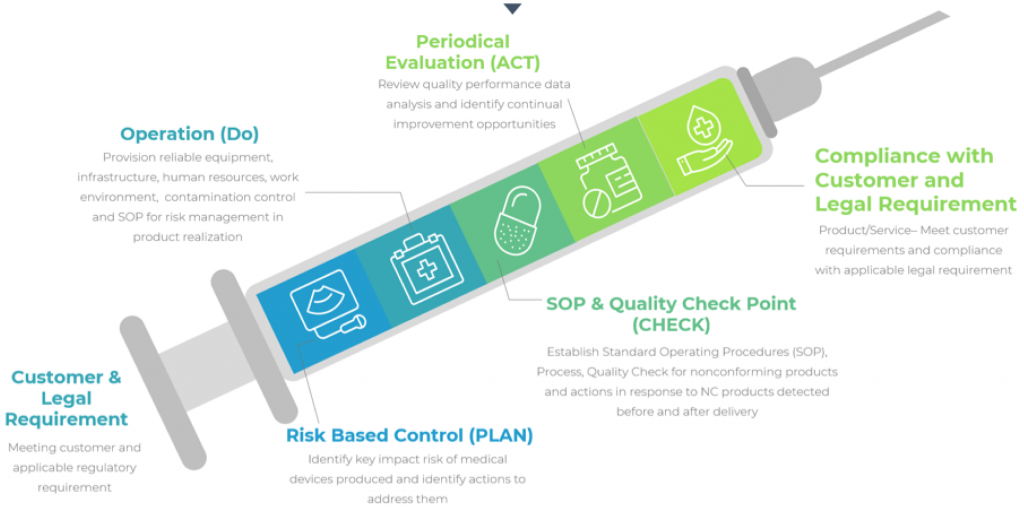 Periodical Evaluation (ACT)
Review quality performance data analysis and identify continual improvement opportunities

Operation (Do)
Provision reliable equipment, infrastructure, human resources, work environment, contamination control and SOP for risk management in product realization

Compliance with Customer and Legal Requirement
Product/Service– Meet customer requirements and compliance with applicable legal requirement

SOP & Quality Check Point (CHECK)
Establish Standard Operating Procedures (SOP), Process, Quality Check for nonconforming products and actions in response to NC products detected before and after delivery

Customer & Legal Requirement
Meeting customer and applicable regulatory requirement

Risk Based Control (PLAN)
Identify key impact risk of medical devices produced and identify actions to address them